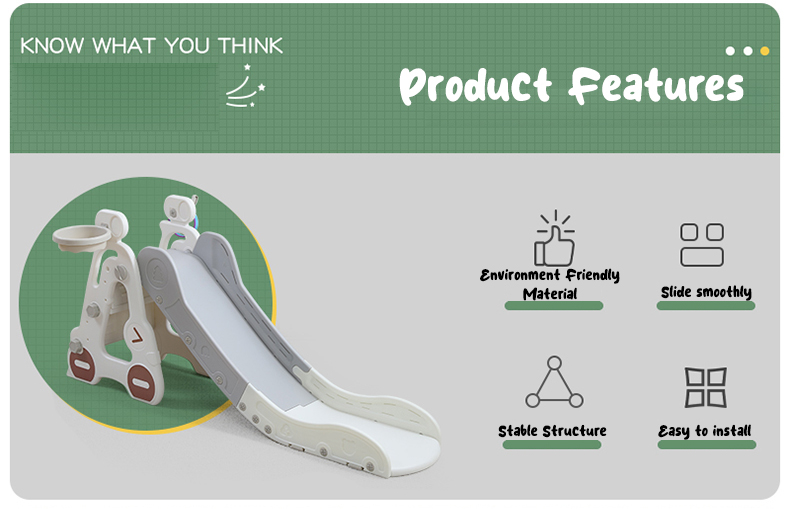 KNOW WHAT YOU THINK

Product Features

Environment Friendly Material

Slide smoothly

Stable Structure

Easy to install